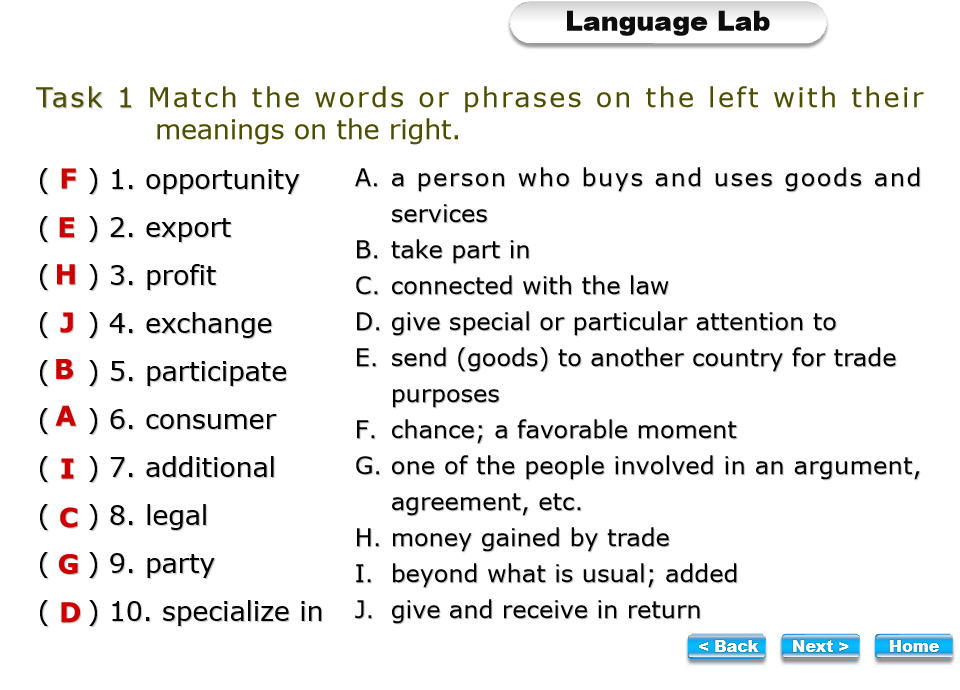 Language Lab

Task 1 Match the words or phrases on the left with their meanings on the right.

( F ) 1. opportunity
( E ) 2. export
( H ) 3. profit
( J ) 4. exchange
( B ) 5. participate
( A ) 6. consumer
( I ) 7. additional
( C ) 8. legal
( G ) 9. party
( D ) 10. specialize in

A. a person who buys and uses goods and services
B. take part in
C. connected with the law
D. give special or particular attention to
E. send (goods) to another country for trade purposes
F. chance; a favorable moment
G. one of the people involved in an argument, agreement, etc.
H. money gained by trade
I. beyond what is usual; added
J. give and receive in return

< Back Next > Home